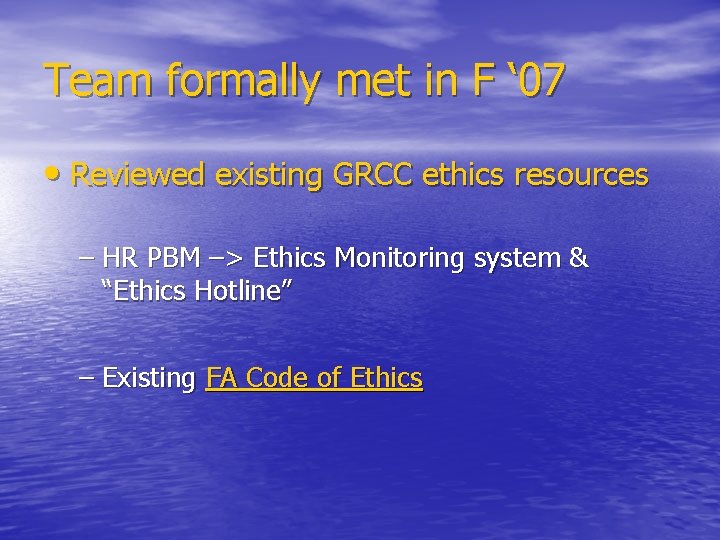 Team formally met in F ‘07

• Reviewed existing GRCC ethics resources

– HR PBM –> Ethics Monitoring system & “Ethics Hotline”

– Existing FA Code of Ethics